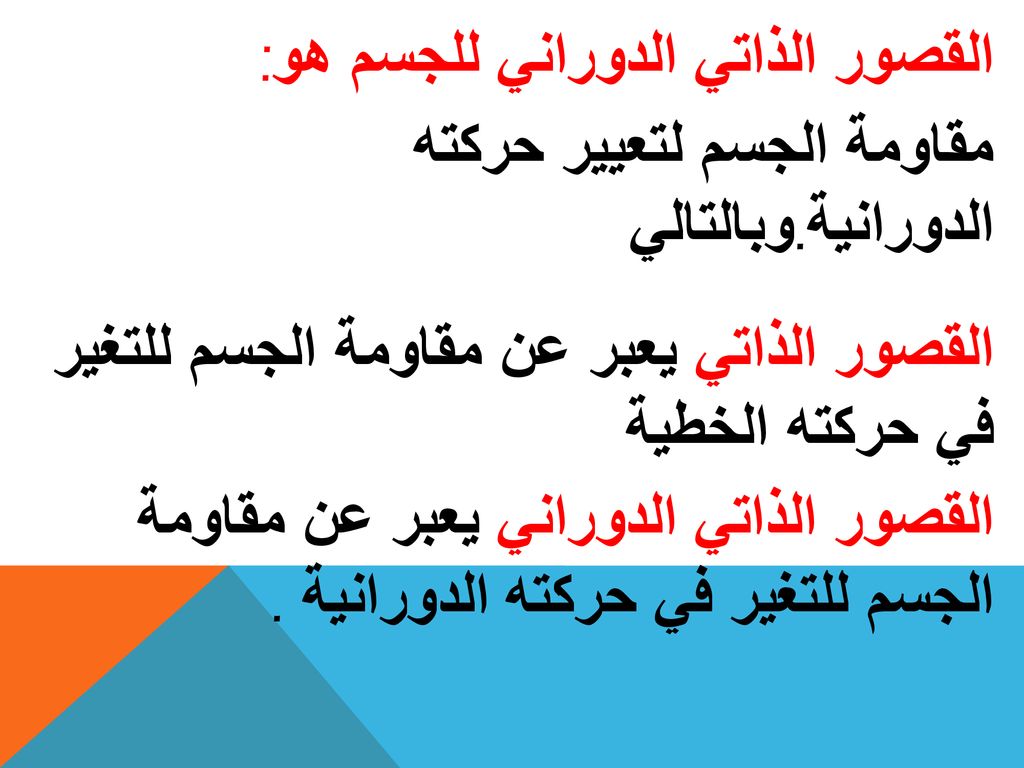 القصور الذاتي الدوراني للجسم هو:
مقاومة الجسم لتعيير حركته الدورانية.وبالتالي

القصور الذاتي يعبر عن مقاومة الجسم للتغير في حركته الخطية
القصور الذاتي الدوراني يعبر عن مقاومة الجسم للتغير في حركته الدورانية .